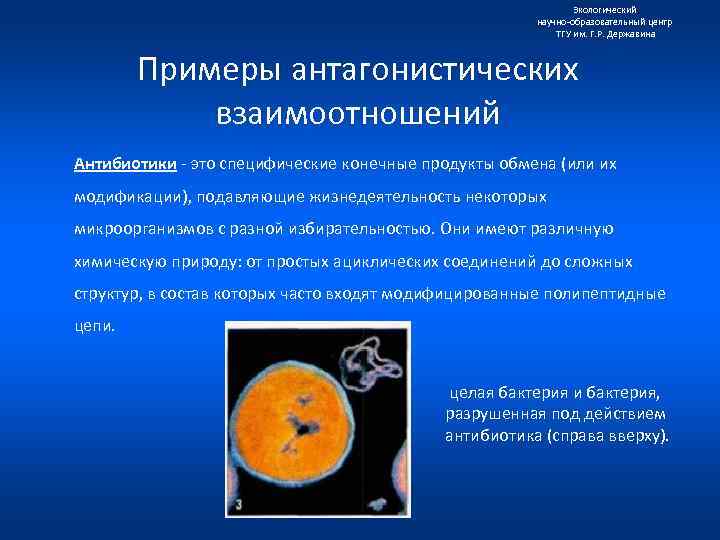 Экологический
научно-образовательный центр
ТГУ им. Г.Р. Державина

Примеры антагонистических взаимоотношений

Антибиотики - это специфические конечные продукты обмена (или их модификации), подавляющие жизнедеятельность некоторых микроорганизмов с разной избирательностью. Они имеют различную химическую природу: от простых ациклических соединений до сложных структур, в состав которых часто входят модифицированные полипептидные цепи.

3

целая бактерия и бактерия, разрушенная под действием антибиотика (справа вверху).